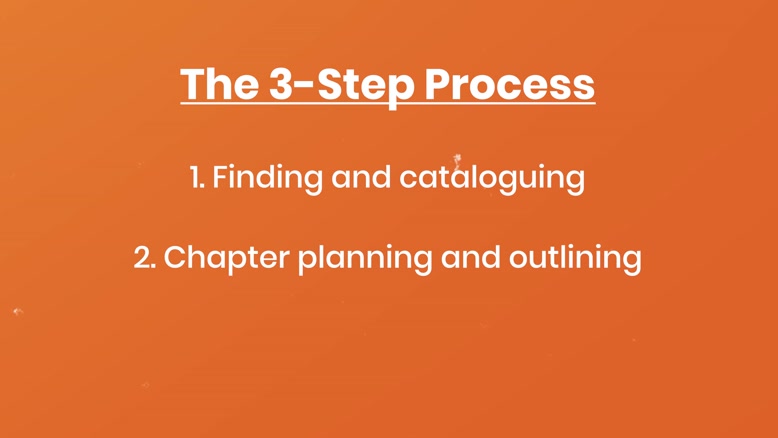 The 3-Step Process

1. Finding and cataloguing

2. Chapter planning and outlining